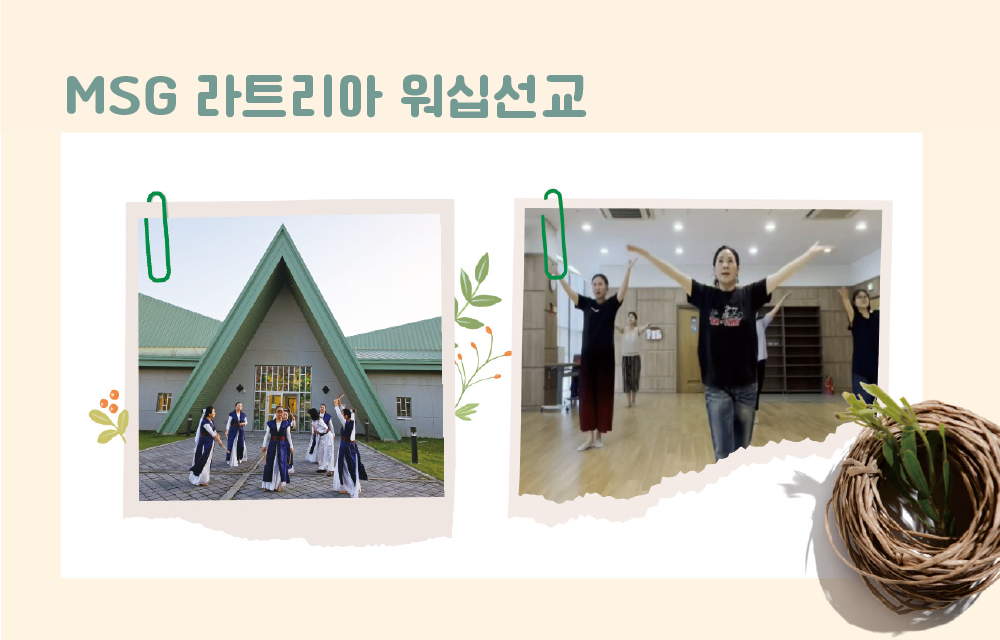 MSG 라트리아 워십선교